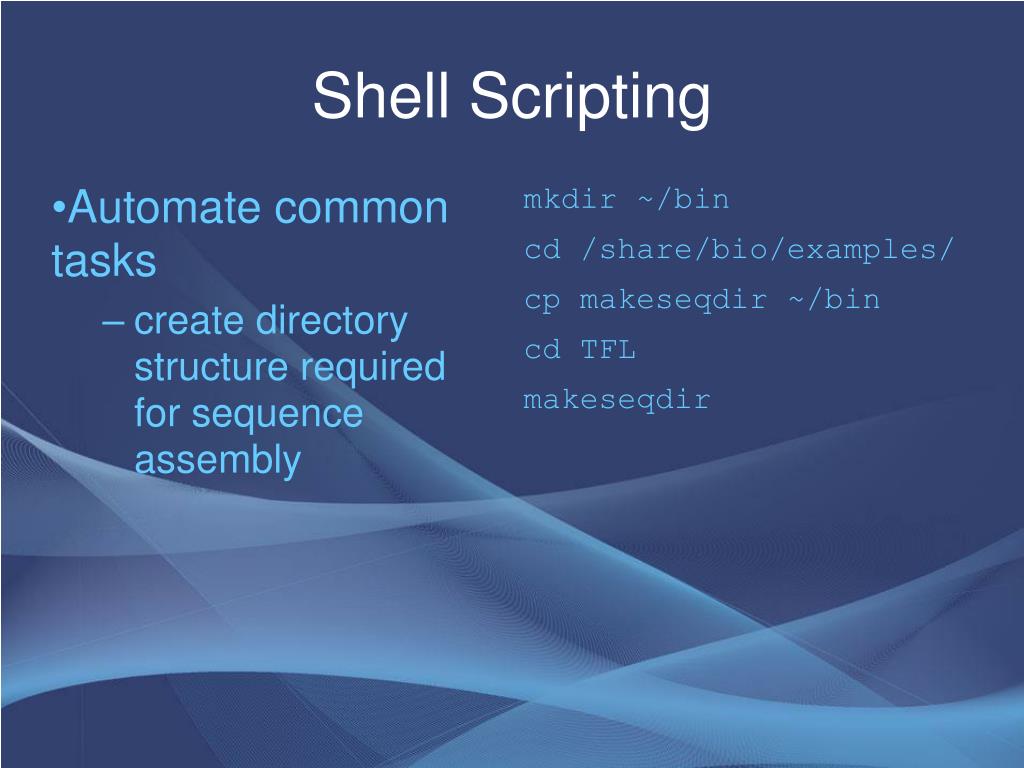 Shell Scripting

•Automate common tasks
– create directory structure required for sequence assembly

mkdir ~/bin
cd /share/bio/examples/
cp makeseqdir ~/bin
cd TFL
makeseqdir